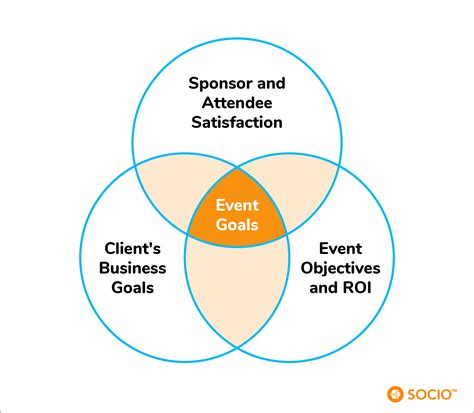 Sponsor and Attendee Satisfaction

Event Goals

Client's Business Goals

Event Objectives and ROI

SOCIO™